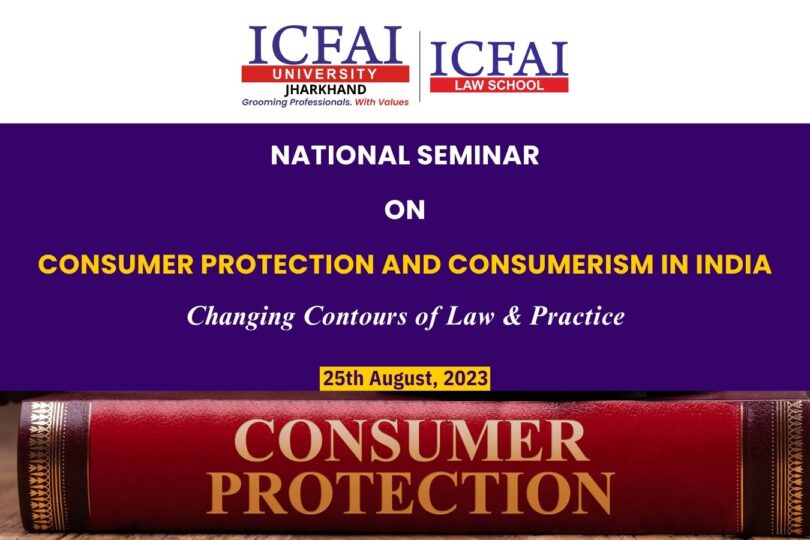 ICFAI
UNIVERSITY
JHARKHAND
Grooming Professionals. With Values

ICFAI
LAW SCHOOL

NATIONAL SEMINAR

ON

CONSUMER PROTECTION AND CONSUMERISM IN INDIA

Changing Contours of Law & Practice

25th August, 2023

CONSUMER
PROTECTION